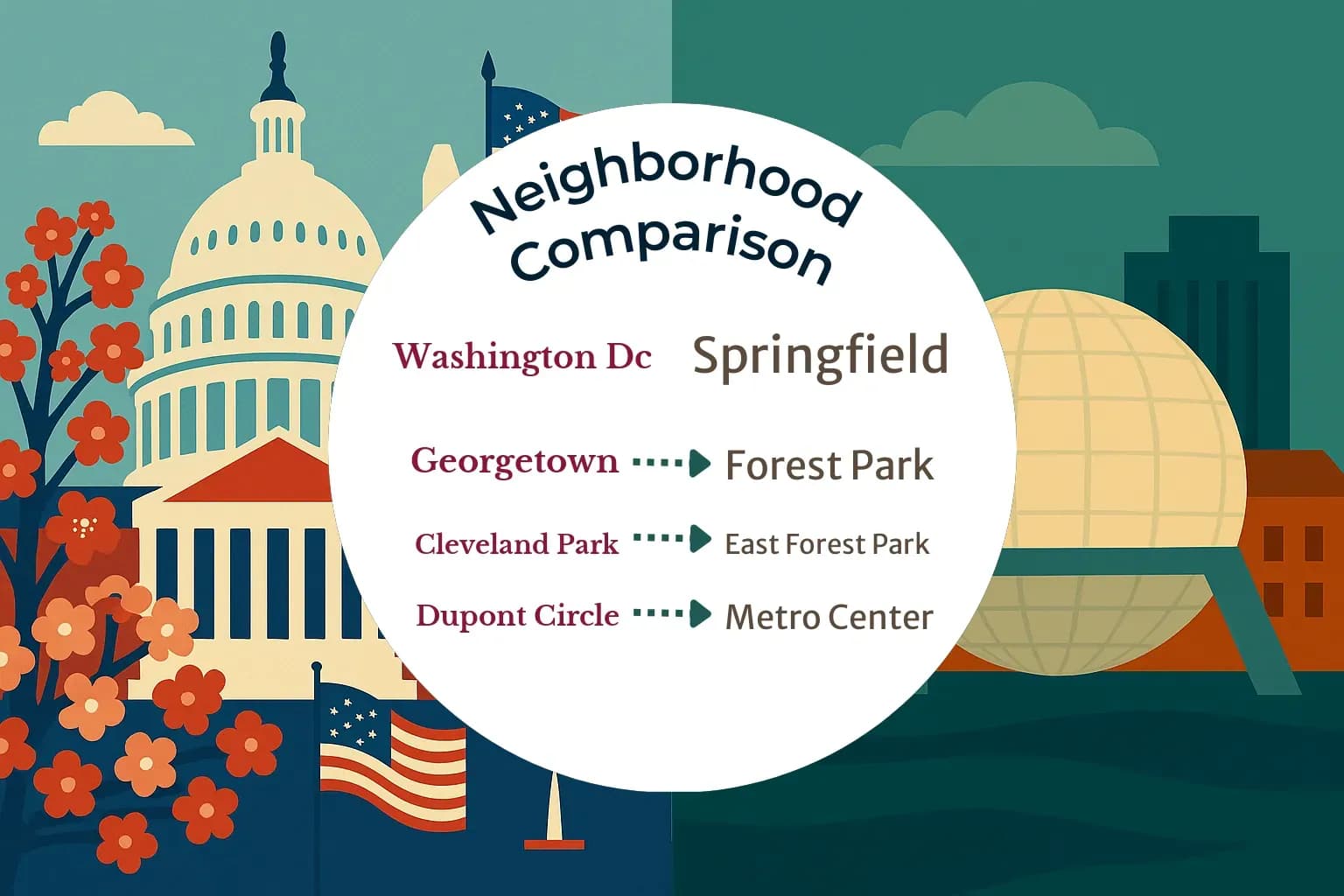 Neighborhood Comparison

Washington Dc Springfield

Georgetown Forest Park

Cleveland Park East Forest Park

Dupont Circle Metro Center